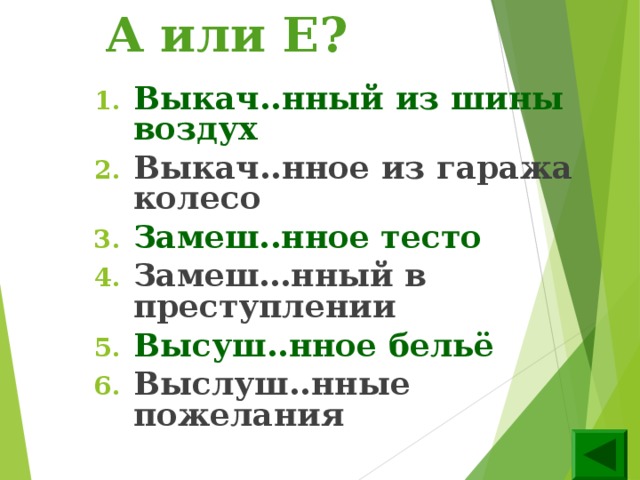 А или Е?

1. Выкач..нный из шины воздух
2. Выкач..нное из гаража колесо
3. Замеш..нное тесто
4. Замеш...нный в преступлении
5. Высуш..нное бельё
6. Выслуш..нные пожелания